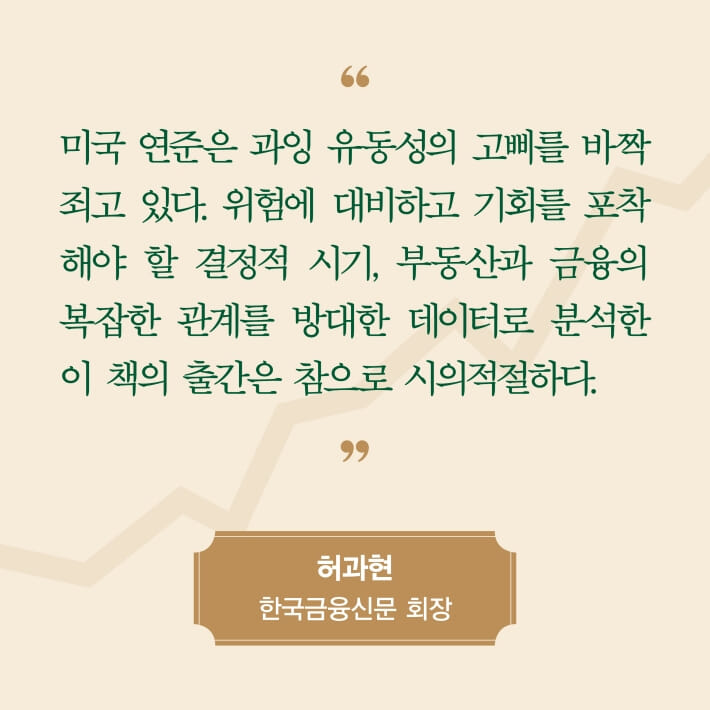 “

미국 연준은 과잉 유동성의 고삐를 바짝 죄고 있다. 위험에 대비하고 기회를 포착해야 할 결정적 시기, 부동산과 금융의 복잡한 관계를 방대한 데이터로 분석한 이 책의 출간은 참으로 시의적절하다.

”

허과현
한국금융신문 회장